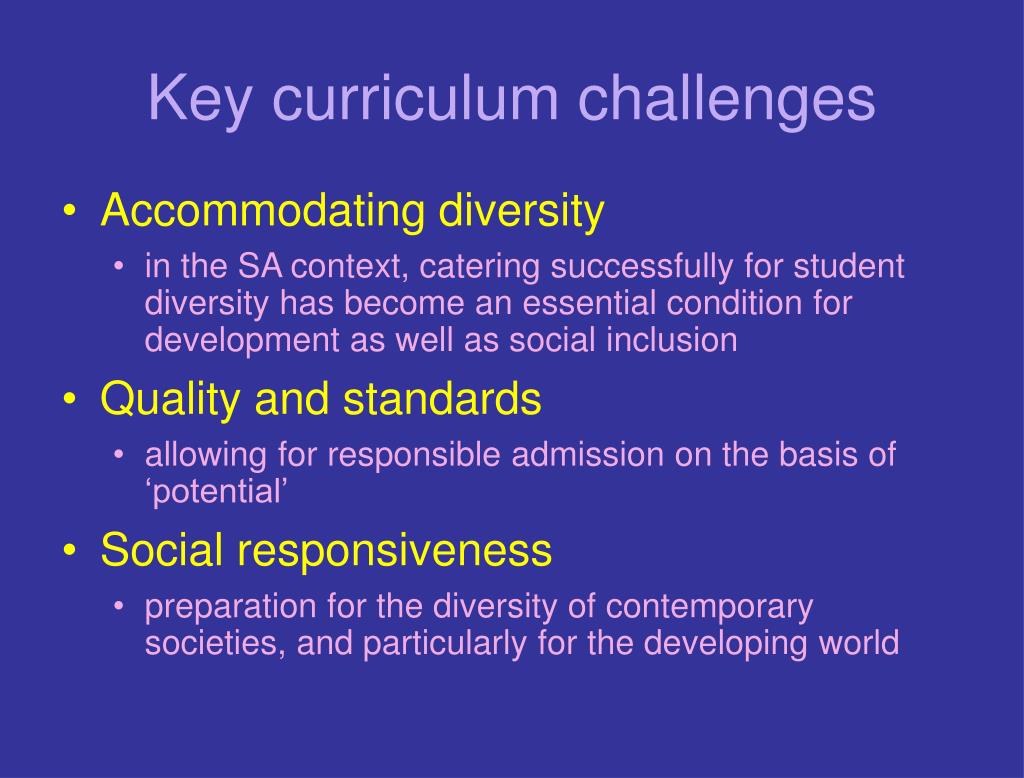 Key curriculum challenges

• Accommodating diversity
  • in the SA context, catering successfully for student diversity has become an essential condition for development as well as social inclusion
• Quality and standards
  • allowing for responsible admission on the basis of ‘potential’
• Social responsiveness
  • preparation for the diversity of contemporary societies, and particularly for the developing world